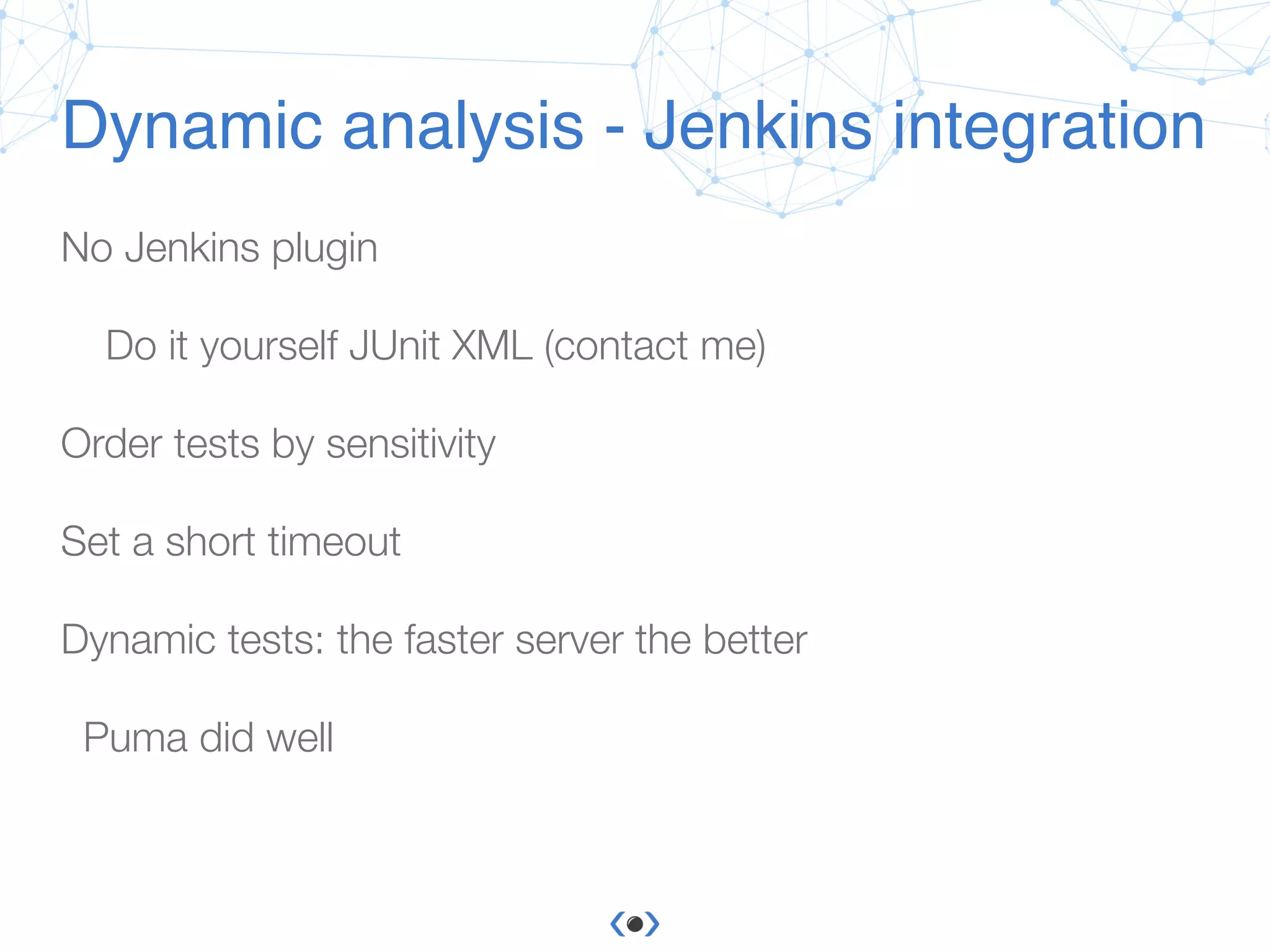 Dynamic analysis - Jenkins integration

No Jenkins plugin

Do it yourself JUnit XML (contact me)

Order tests by sensitivity

Set a short timeout

Dynamic tests: the faster server the better

Puma did well